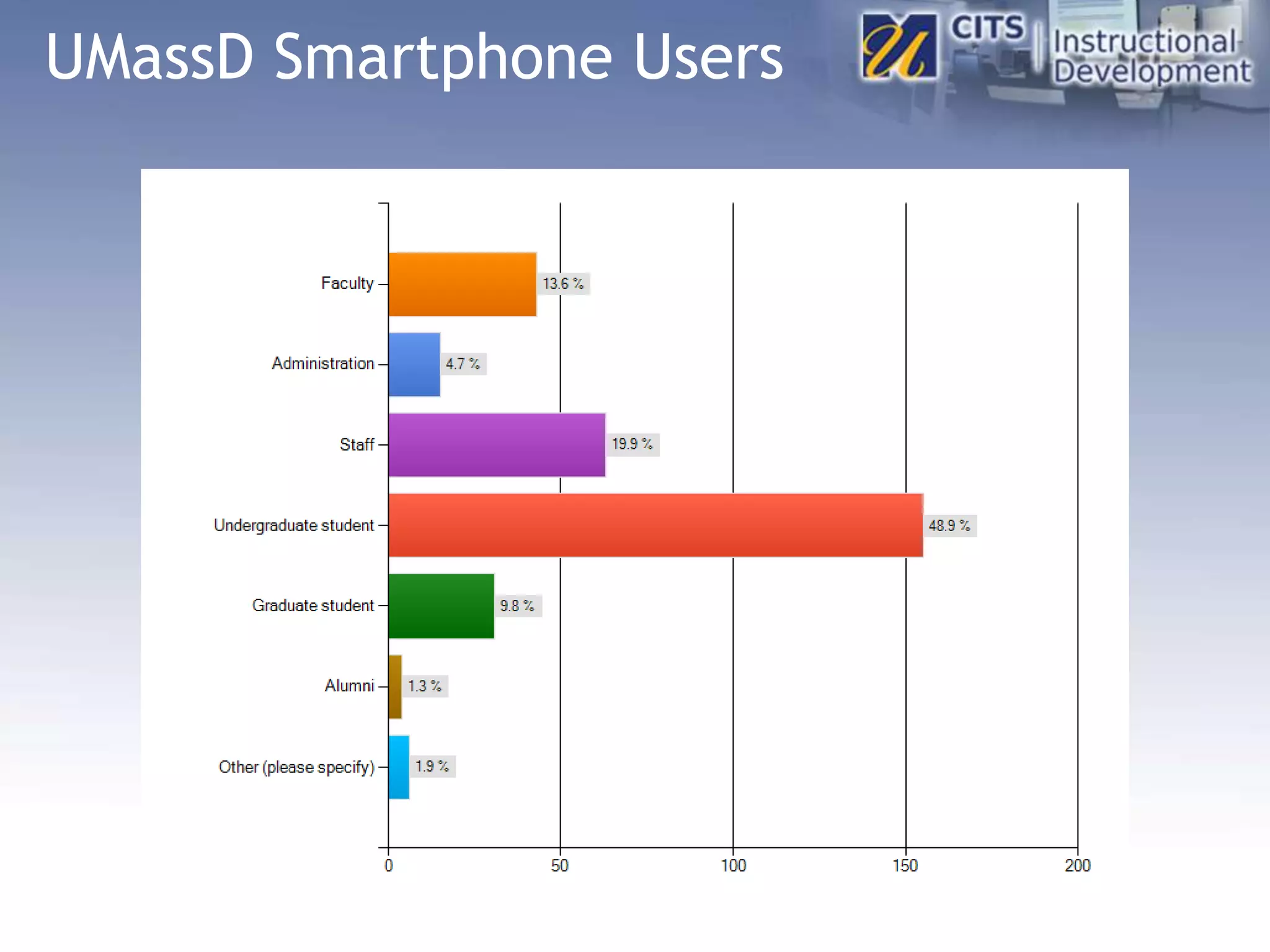 UMassD Smartphone Users

CITS Instructional Development

Faculty 13.6 %
Administration 4.7 %
Staff 19.9 %
Undergraduate student 48.9 %
Graduate student 9.8 %
Alumni 1.3 %
Other (please specify) 1.9 %

0 50 100 150 200